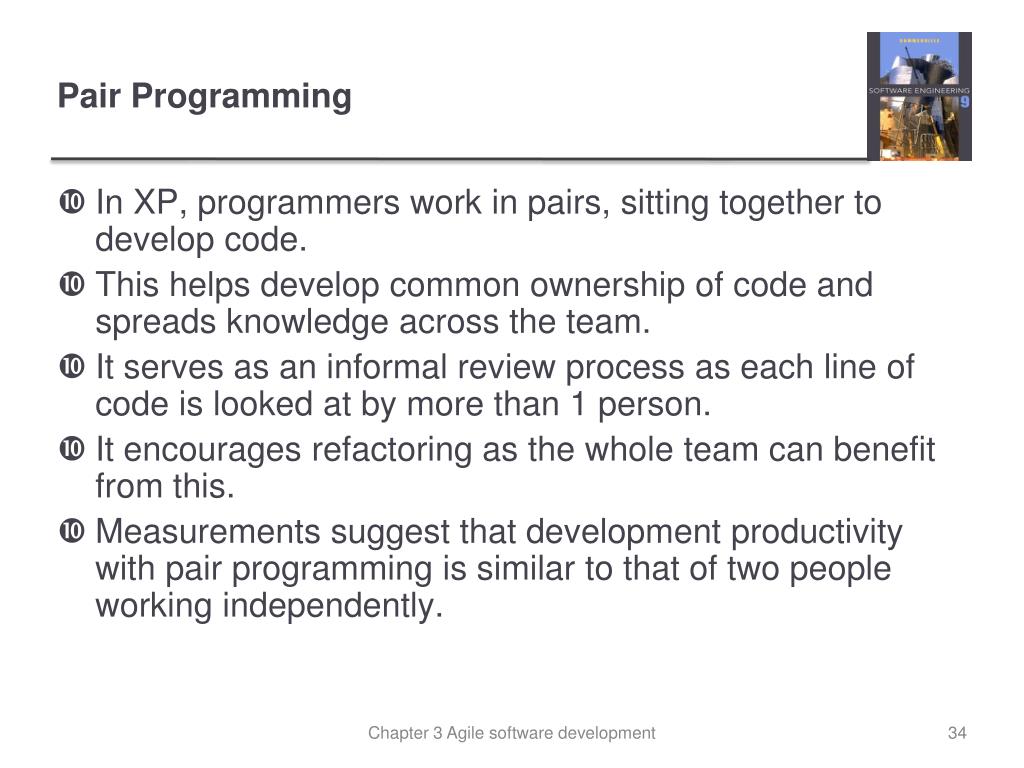 Pair Programming

SOMMERVILLE
SOFTWARE ENGINEERING
9

❿ In XP, programmers work in pairs, sitting together to develop code.
❿ This helps develop common ownership of code and spreads knowledge across the team.
❿ It serves as an informal review process as each line of code is looked at by more than 1 person.
❿ It encourages refactoring as the whole team can benefit from this.
❿ Measurements suggest that development productivity with pair programming is similar to that of two people working independently.

Chapter 3 Agile software development

34